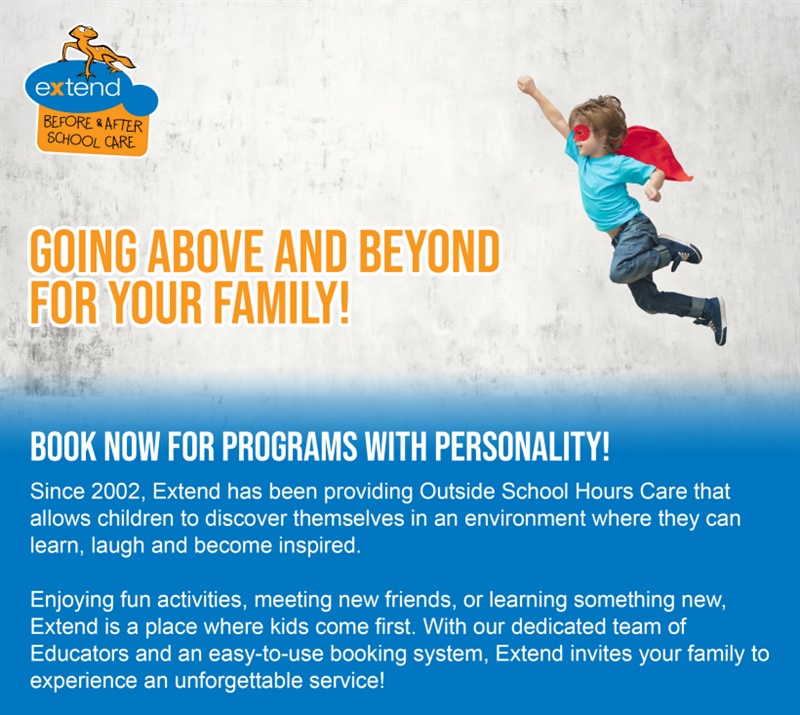 extend
BEFORE & AFTER SCHOOL CARE

GOING ABOVE AND BEYOND FOR YOUR FAMILY!

BOOK NOW FOR PROGRAMS WITH PERSONALITY!

Since 2002, Extend has been providing Outside School Hours Care that allows children to discover themselves in an environment where they can learn, laugh and become inspired.

Enjoying fun activities, meeting new friends, or learning something new, Extend is a place where kids come first. With our dedicated team of Educators and an easy-to-use booking system, Extend invites your family to experience an unforgettable service!